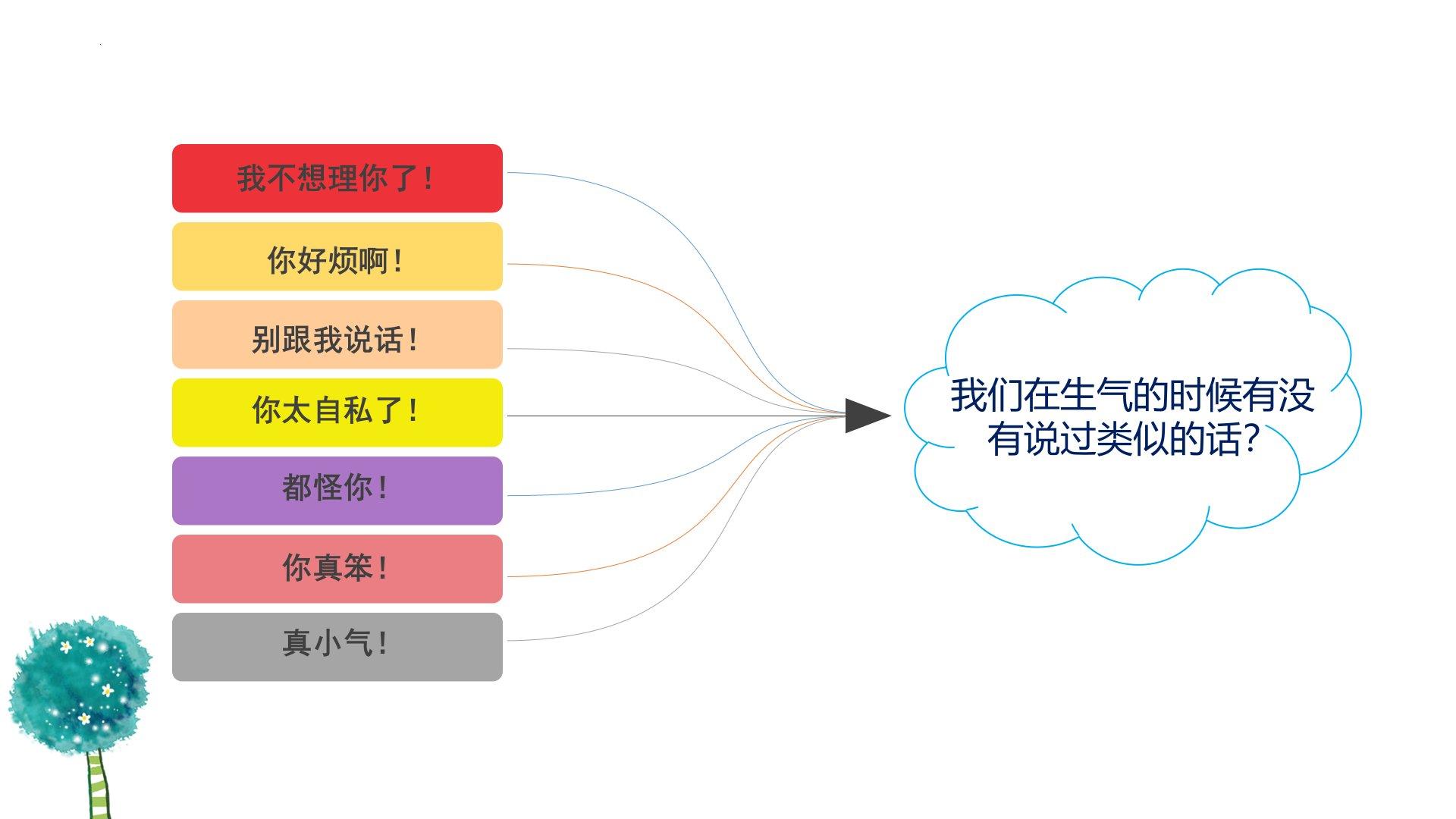 我不想理你了！

你好烦啊！

别跟我说话！

你太自私了！

都怪你！

你真笨！

真小气！

我们在生气的时候有没有说过类似的话？